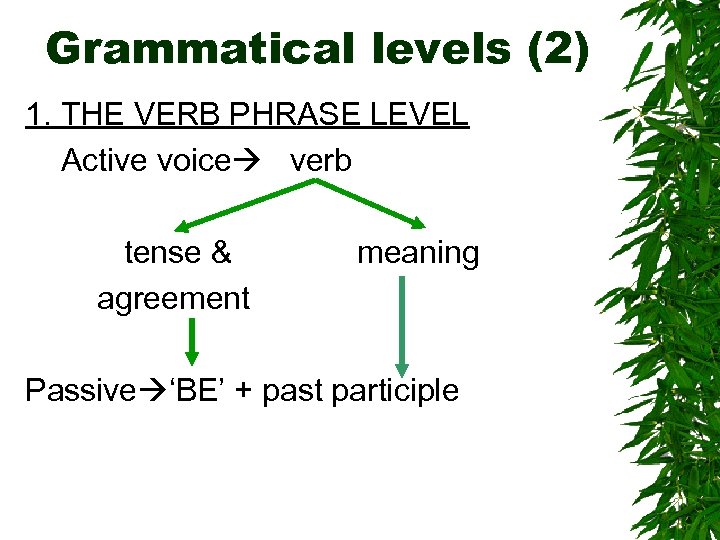 Grammatical levels (2)

1. THE VERB PHRASE LEVEL

Active voice→ verb

tense & agreement

meaning

Passive→'BE' + past participle